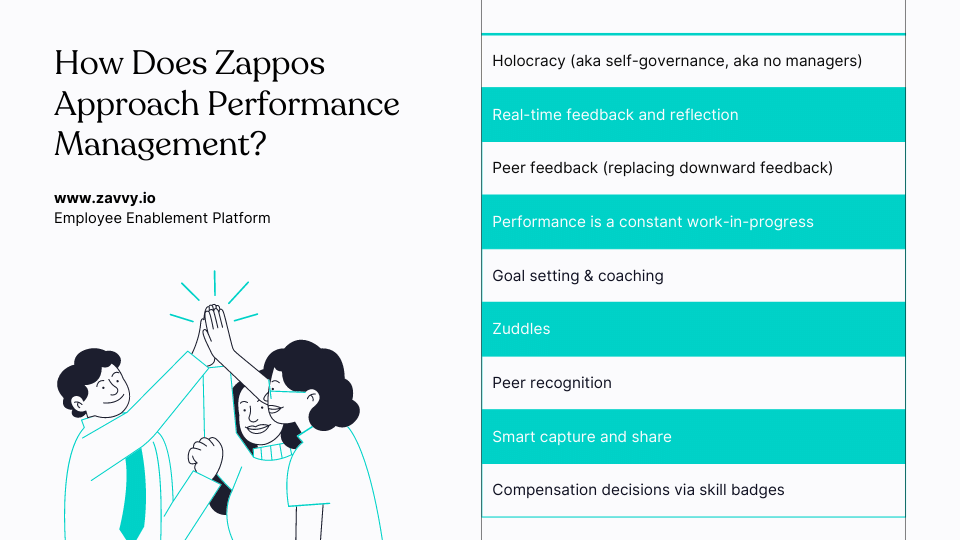 How Does Zappos Approach Performance Management?

www.zavvy.io
Employee Enablement Platform

Holocracy (aka self-governance, aka no managers)

Real-time feedback and reflection

Peer feedback (replacing downward feedback)

Performance is a constant work-in-progress

Goal setting & coaching

Zuddles

Peer recognition

Smart capture and share

Compensation decisions via skill badges